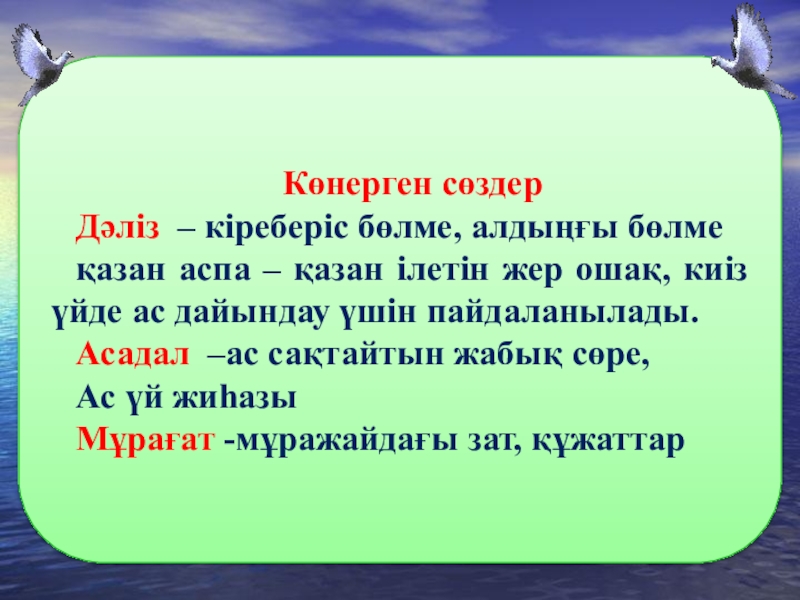 Көнерген сөздер

Дәліз – кіреберіс бөлме, алдыңғы бөлме

қазан аспа – қазан ілетін жер ошақ, киіз үйде ас дайындау үшін пайдаланылады.

Асадал –ас сақтайтын жабық сөре,

Ас үй жиһазы

Мұрағат -мұражайдағы зат, құжаттар